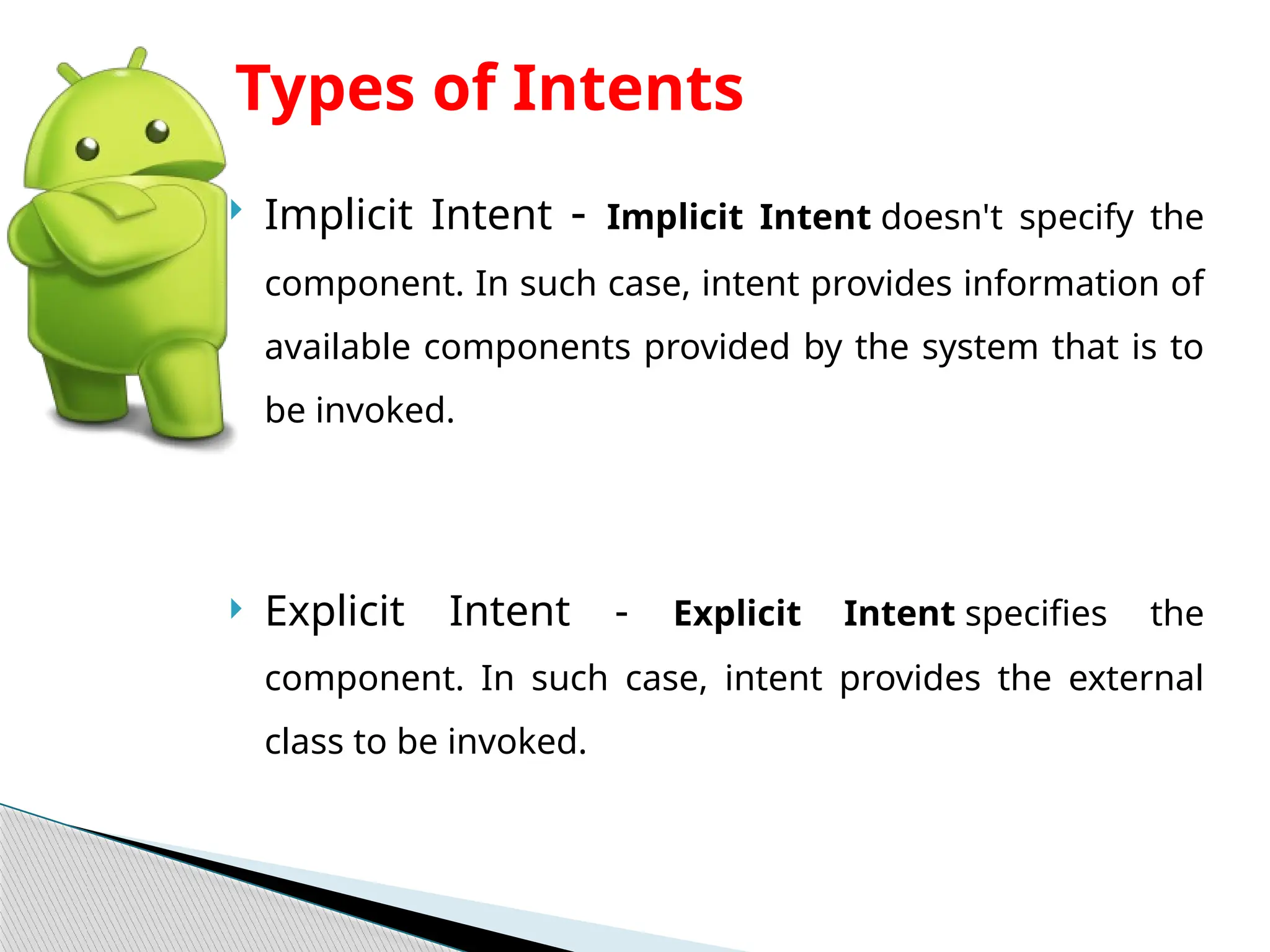 Types of Intents

Implicit Intent - Implicit Intent doesn't specify the component. In such case, intent provides information of available components provided by the system that is to be invoked.

Explicit Intent - Explicit Intent specifies the component. In such case, intent provides the external class to be invoked.